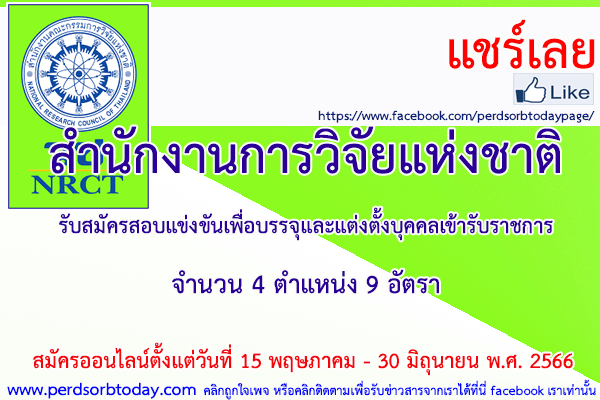 สำนักงานคณะกรรมการวิจัยแห่งชาติ
NATIONAL RESEARCH COUNCIL OF THAILAND

NRCT

แชร์เลย

Like

https://www.facebook.com/perdsorbtodaypage/

สำนักงานการวิจัยแห่งชาติ

รับสมัครสอบแข่งขันเพื่อบรรจุและแต่งตั้งบุคคลเข้ารับราชการ

จำนวน 4 ตำแหน่ง 9 อัตรา

สมัครออนไลน์ตั้งแต่วันที่ 15 พฤษภาคม - 30 มิถุนายน พ.ศ. 2566

www.perdsorbtoday.com คลิกถูกใจเพจ หรือคลิกติดตามเพื่อรับข่าวสารจากเราได้ที่นี่ facebook เราเท่านั้น